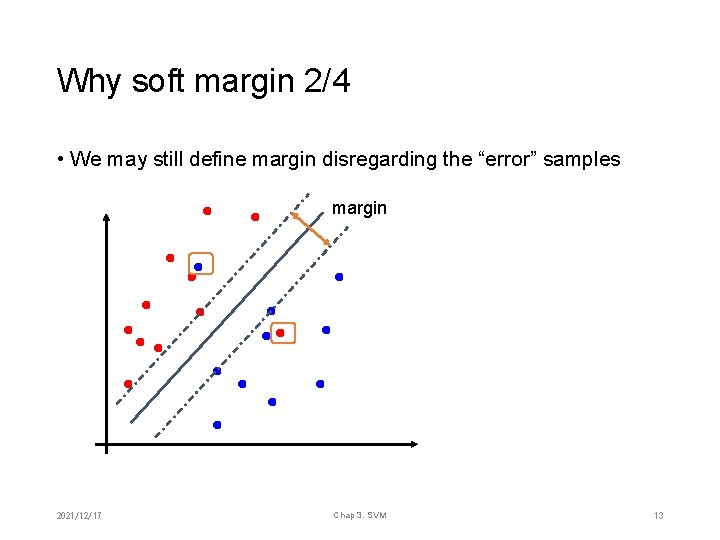 Why soft margin 2/4

• We may still define margin disregarding the “error” samples

margin

2021/12/17

Chap 3. SVM

13